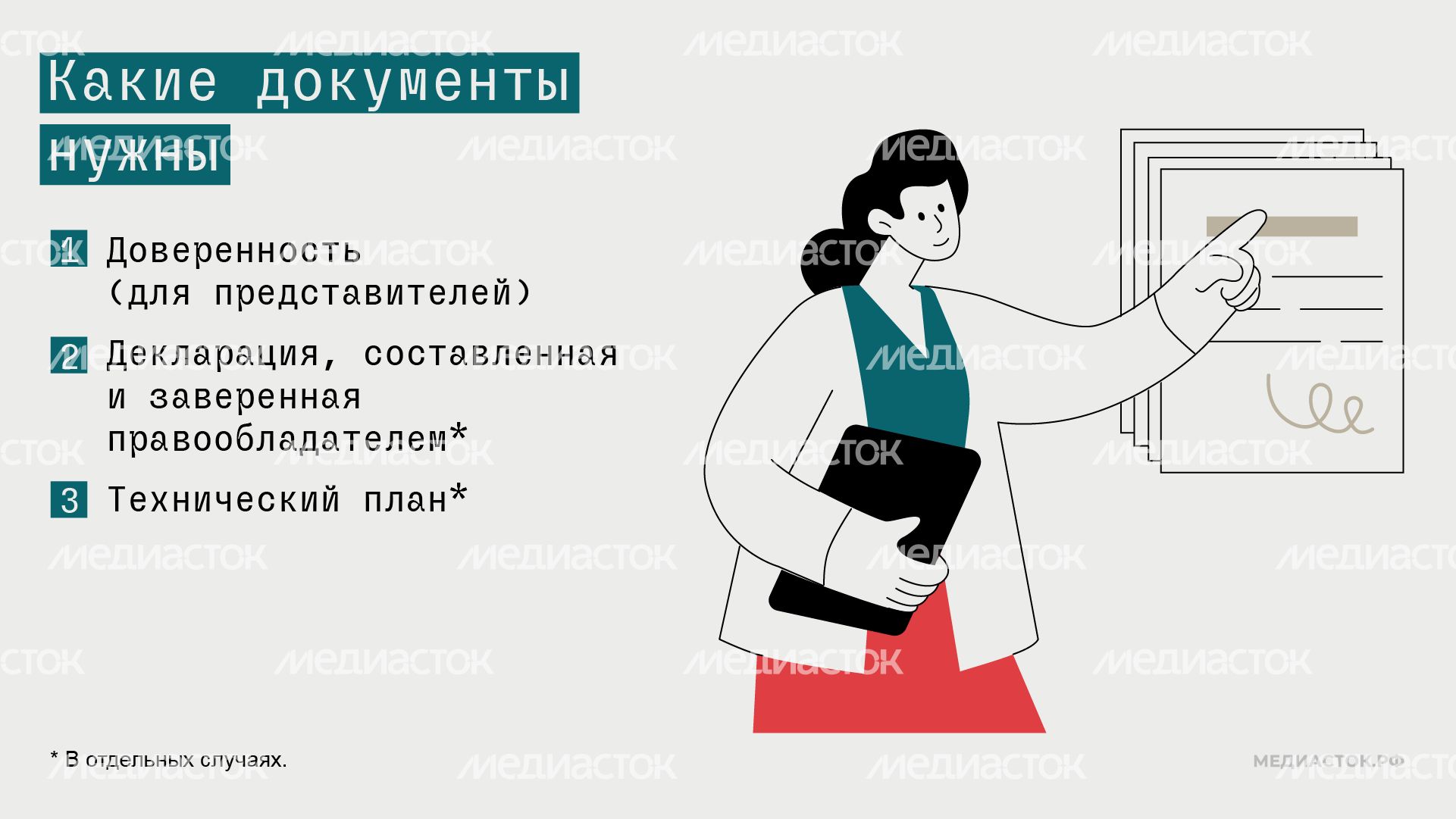 Какие документы нужны

1 Доверенность (для представителей)

2 Декларация, составленная и заверенная правообладателем*

3 Технический план*

* В отдельных случаях.

МЕДИАСТОК.РФ

МЕДИАСТОК